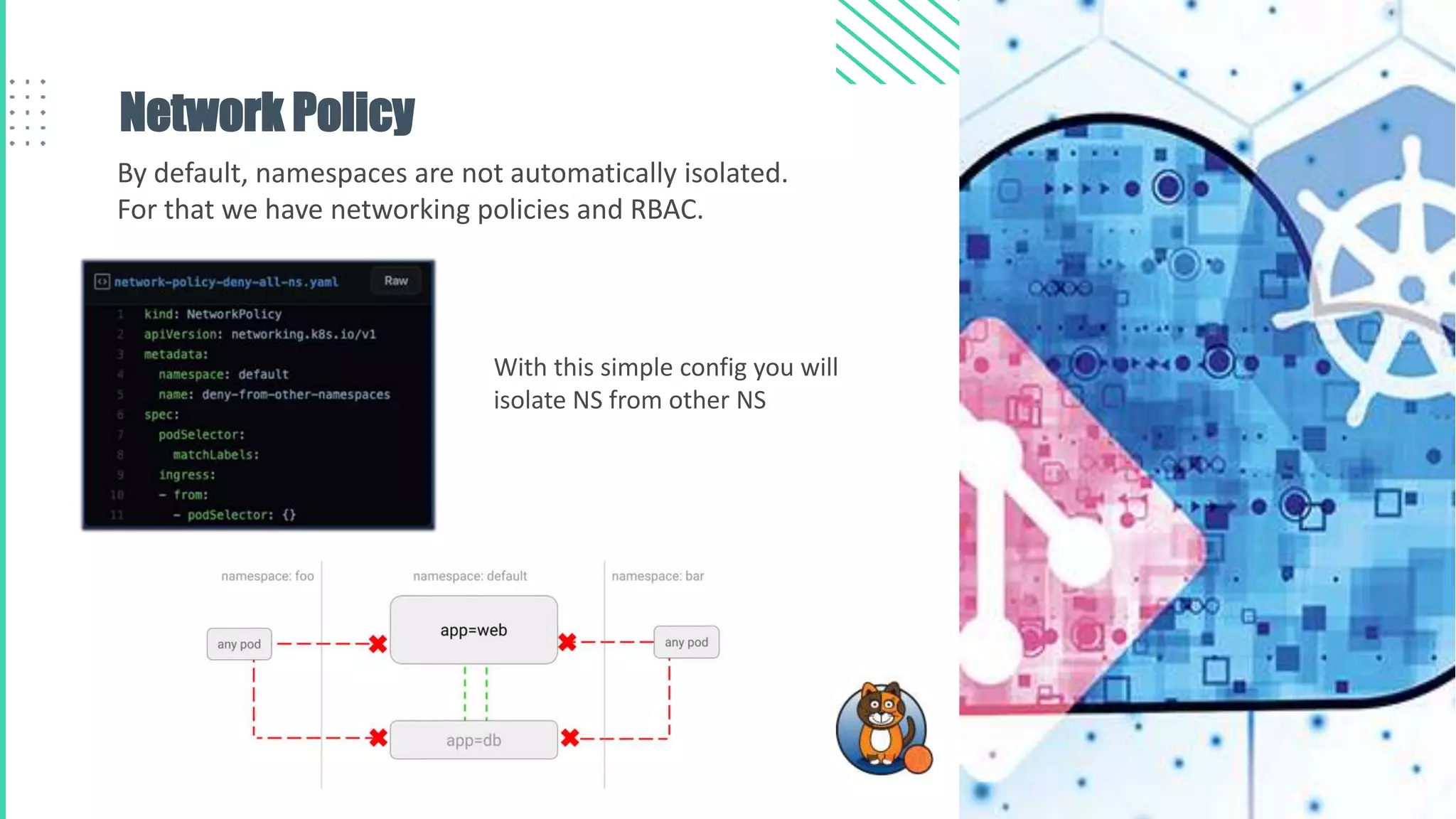 Network Policy

By default, namespaces are not automatically isolated. For that we have networking policies and RBAC.

network-policy-deny-all-ns.yaml Raw

1 kind: NetworkPolicy
2 apiVersion: networking.k8s.io/v1
3 metadata:
4 namespace: default
5 name: deny-from-other-namespaces
6 spec:
7 podSelector:
8 matchLabels:
9 ingress:
10 - from:
11 - podSelector: {}

With this simple config you will isolate NS from other NS

namespace: foo

namespace: default

namespace: bar

any pod

app=web

any pod

app=db